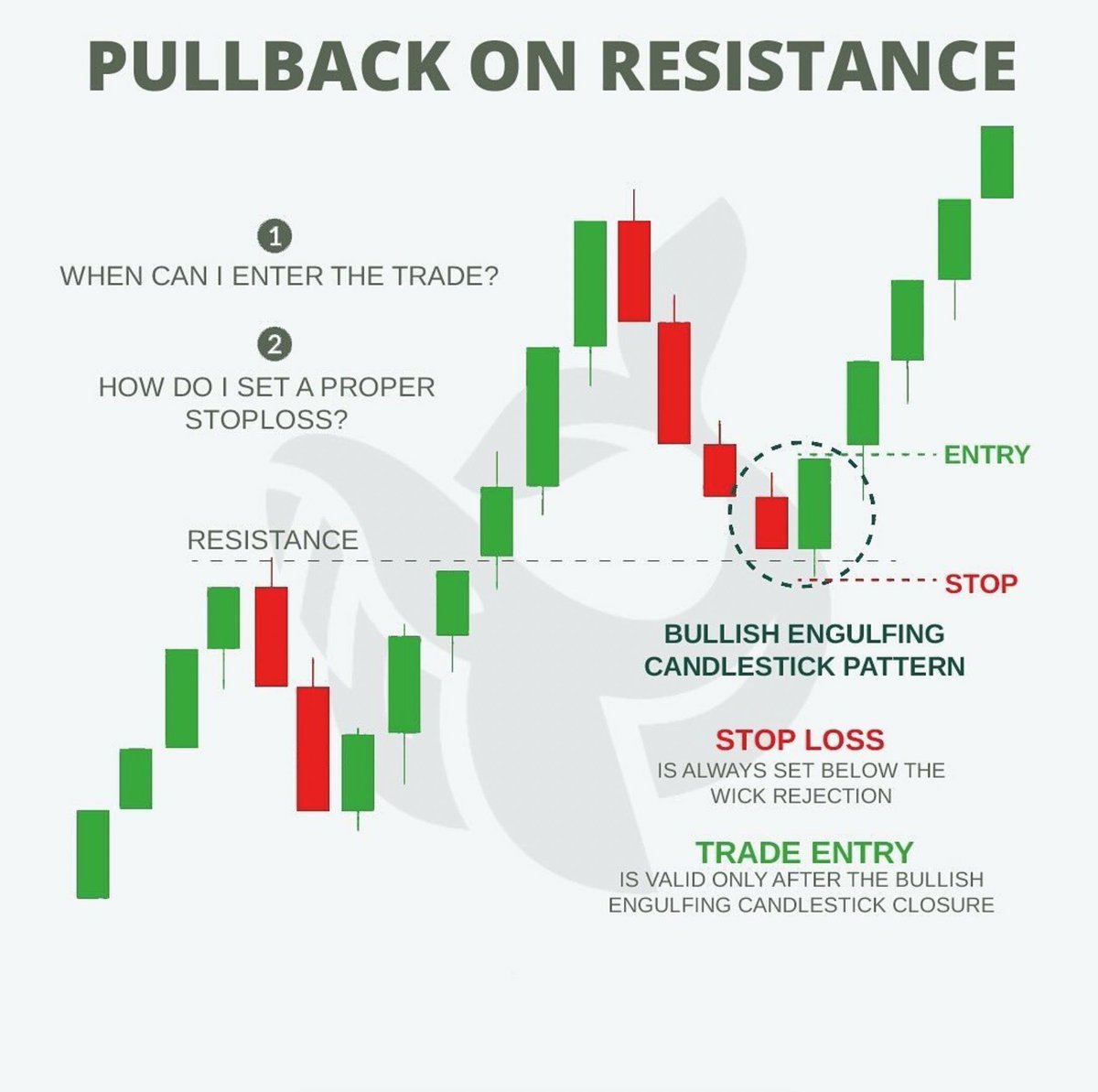 PULLBACK ON RESISTANCE

1
WHEN CAN I ENTER THE TRADE?

2
HOW DO I SET A PROPER STOPLOSS?

RESISTANCE

ENTRY

STOP

BULLISH ENGULFING CANDLESTICK PATTERN

STOP LOSS
IS ALWAYS SET BELOW THE WICK REJECTION

TRADE ENTRY
IS VALID ONLY AFTER THE BULLISH ENGULFING CANDLESTICK CLOSURE